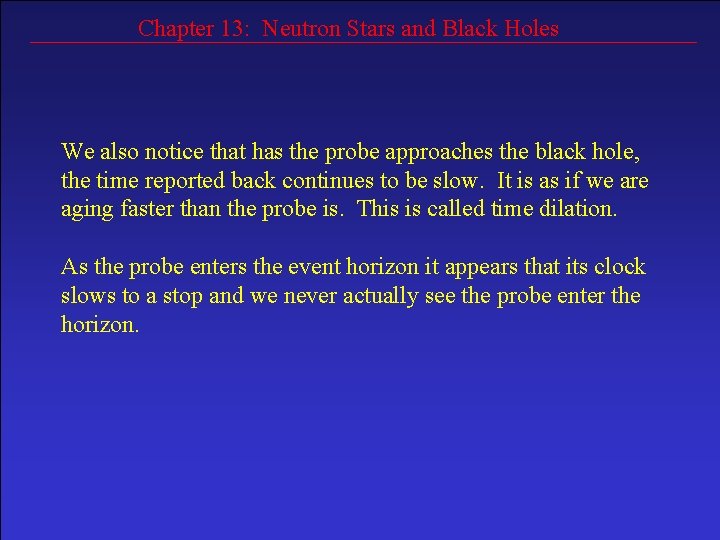 Chapter 13: Neutron Stars and Black Holes

We also notice that has the probe approaches the black hole, the time reported back continues to be slow. It is as if we are aging faster than the probe is. This is called time dilation.

As the probe enters the event horizon it appears that its clock slows to a stop and we never actually see the probe enter the horizon.